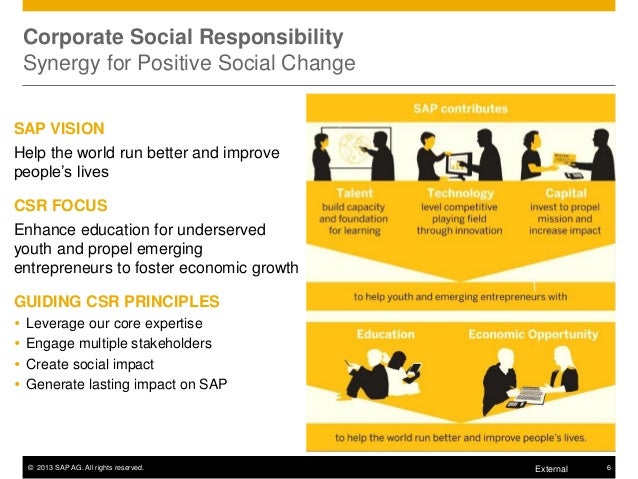 Corporate Social Responsibility
Synergy for Positive Social Change

SAP VISION
Help the world run better and improve people's lives

CSR FOCUS
Enhance education for underserved youth and propel emerging entrepreneurs to foster economic growth

GUIDING CSR PRINCIPLES
• Leverage our core expertise
• Engage multiple stakeholders
• Create social impact
• Generate lasting impact on SAP

SAP contributes

Talent
build capacity and foundation for learning

Technology
level competitive playing field through innovation

Capital
invest to propel mission and increase impact

to help youth and emerging entrepreneurs with

Education

Economic Opportunity

to help the world run better and improve people's lives.

© 2013 SAP AG. All rights reserved.
External
6